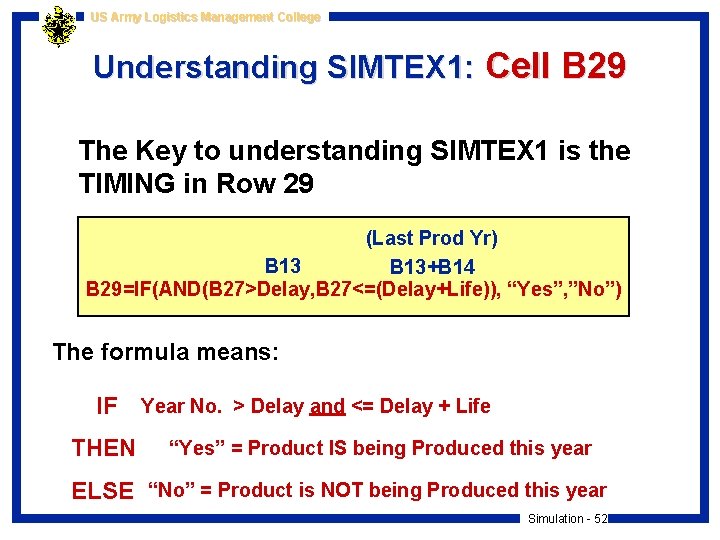 US Army Logistics Management College

Understanding SIMTEX1: Cell B29

The Key to understanding SIMTEX1 is the TIMING in Row 29

(Last Prod Yr)
B13 B13+B14
B29=IF(AND(B27>Delay,B27<=(Delay+Life)), “Yes”,”No”)

The formula means:

IF Year No. > Delay and <= Delay + Life

THEN “Yes” = Product IS being Produced this year

ELSE “No” = Product is NOT being Produced this year

Simulation - 52